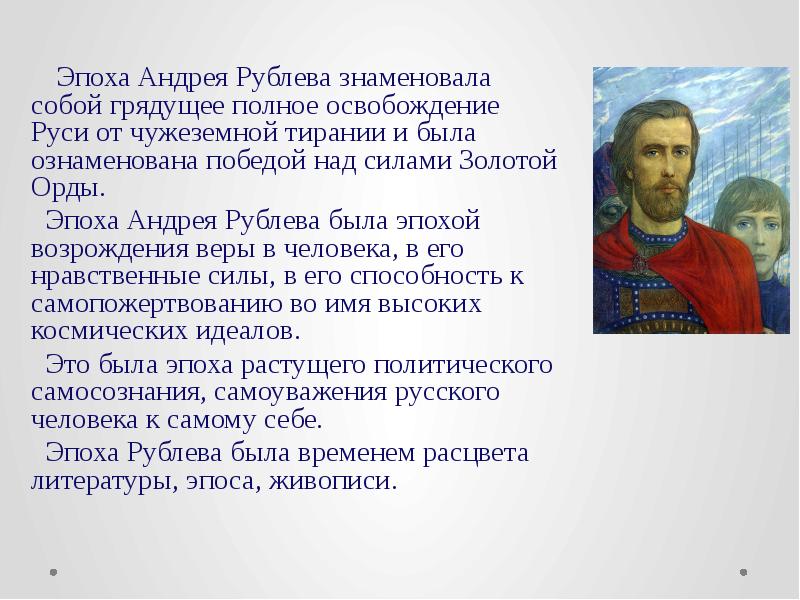 Эпоха Андрея Рублева знаменовала собой грядущее полное освобождение Руси от чужеземной тирании и была ознаменована победой над силами Золотой Орды.

Эпоха Андрея Рублева была эпохой возрождения веры в человека, в его нравственные силы, в его способность к самопожертвованию во имя высоких космических идеалов.

Это была эпоха растущего политического самосознания, самоуважения русского человека к самому себе.

Эпоха Рублева была временем расцвета литературы, эпоса, живописи.